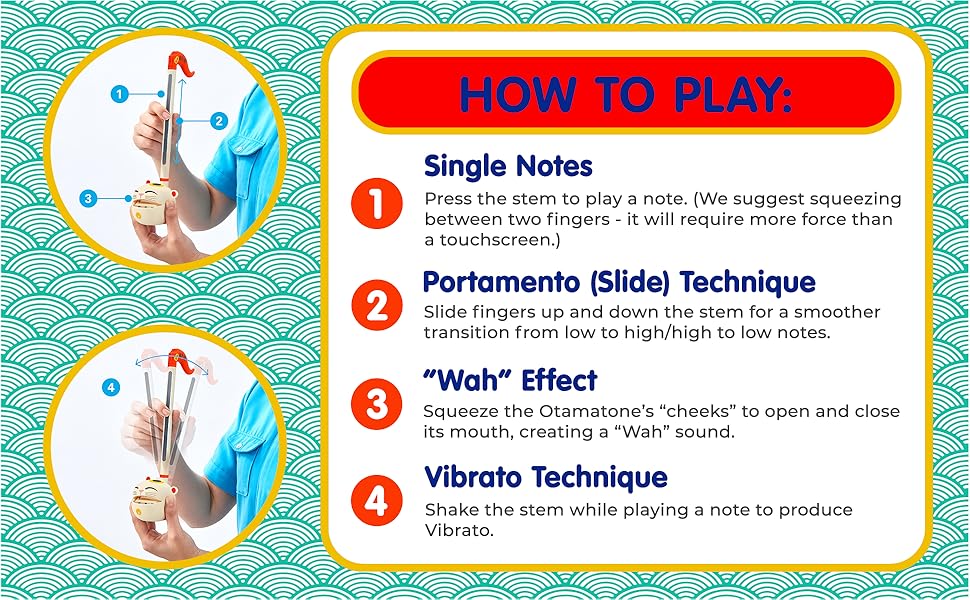 1
2
3

4

HOW TO PLAY:

1
Single Notes
Press the stem to play a note. (We suggest squeezing between two fingers - it will require more force than a touchscreen.)

2
Portamento (Slide) Technique
Slide fingers up and down the stem for a smoother transition from low to high/high to low notes.

3
"Wah" Effect
Squeeze the Otamatone's "cheeks" to open and close its mouth, creating a "Wah" sound.

4
Vibrato Technique
Shake the stem while playing a note to produce Vibrato.